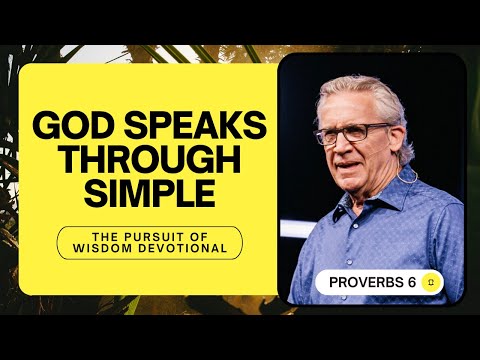 GOD SPEAKS THROUGH SIMPLE

THE PURSUIT OF WISDOM DEVOTIONAL

PROVERBS 6